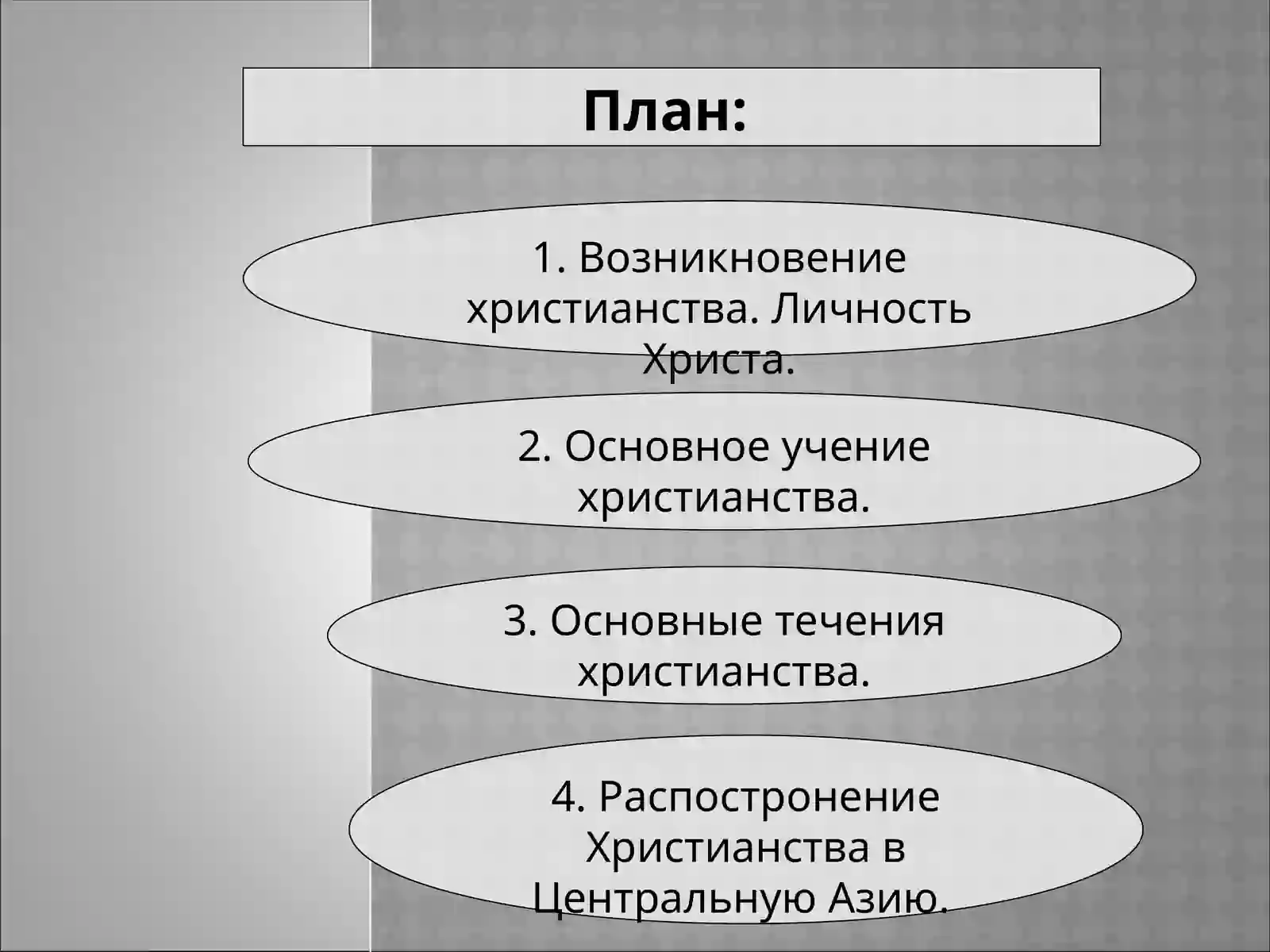 План:

1. Возникновение христианства. Личность Христа.

2. Основное учение христианства.

3. Основные течения христианства.

4. Распостронение Христианства в Центральную Азию.